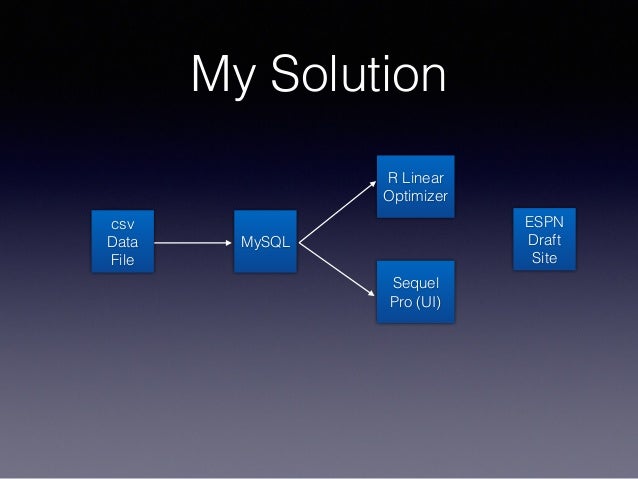 My Solution

csv Data File

MySQL

R Linear Optimizer

Sequel Pro (UI)

ESPN Draft Site